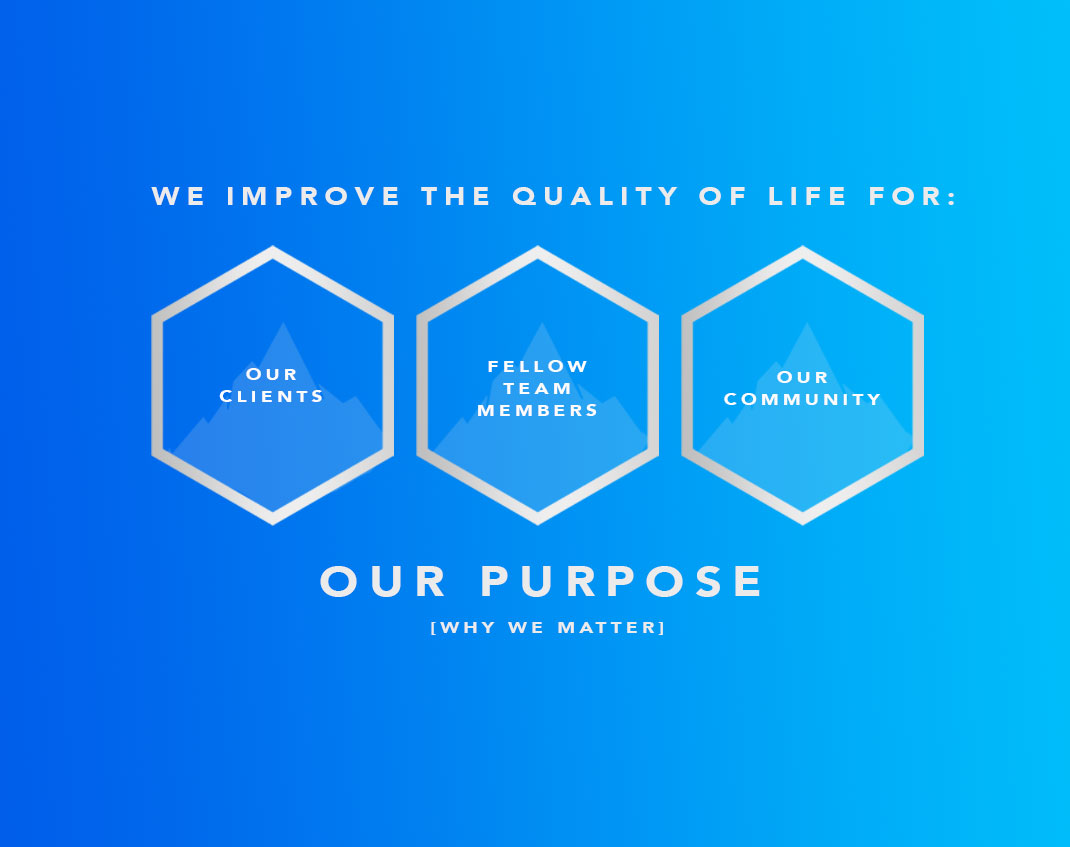 WE IMPROVE THE QUALITY OF LIFE FOR:

OUR CLIENTS

FELLOW TEAM MEMBERS

OUR COMMUNITY

OUR PURPOSE

[WHY WE MATTER]